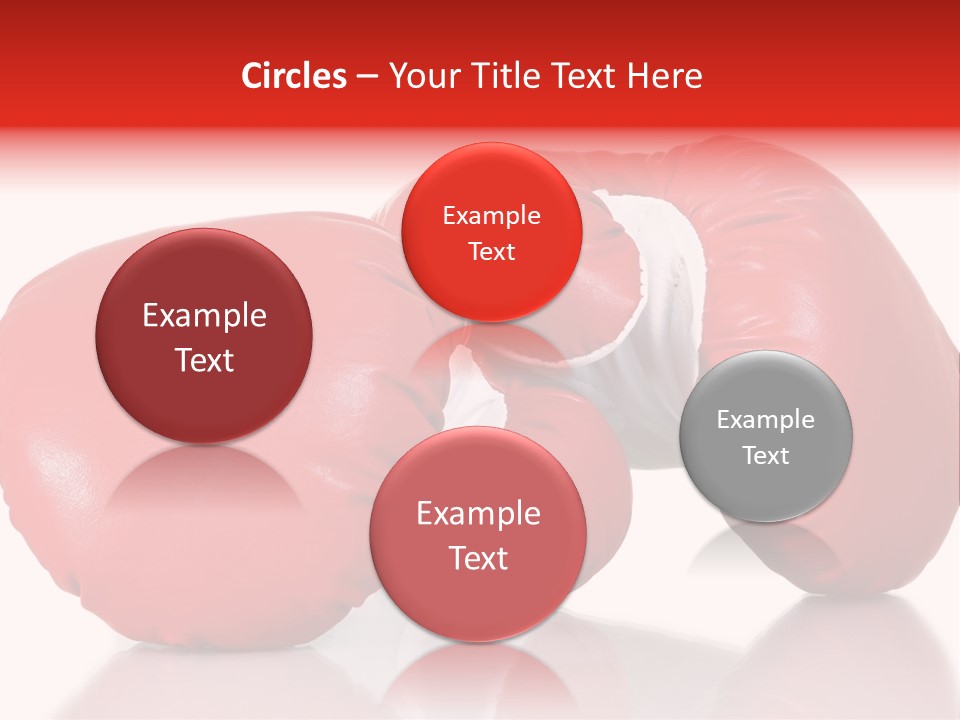 Circles – Your Title Text Here

Example Text

Example Text

Example Text

Example Text